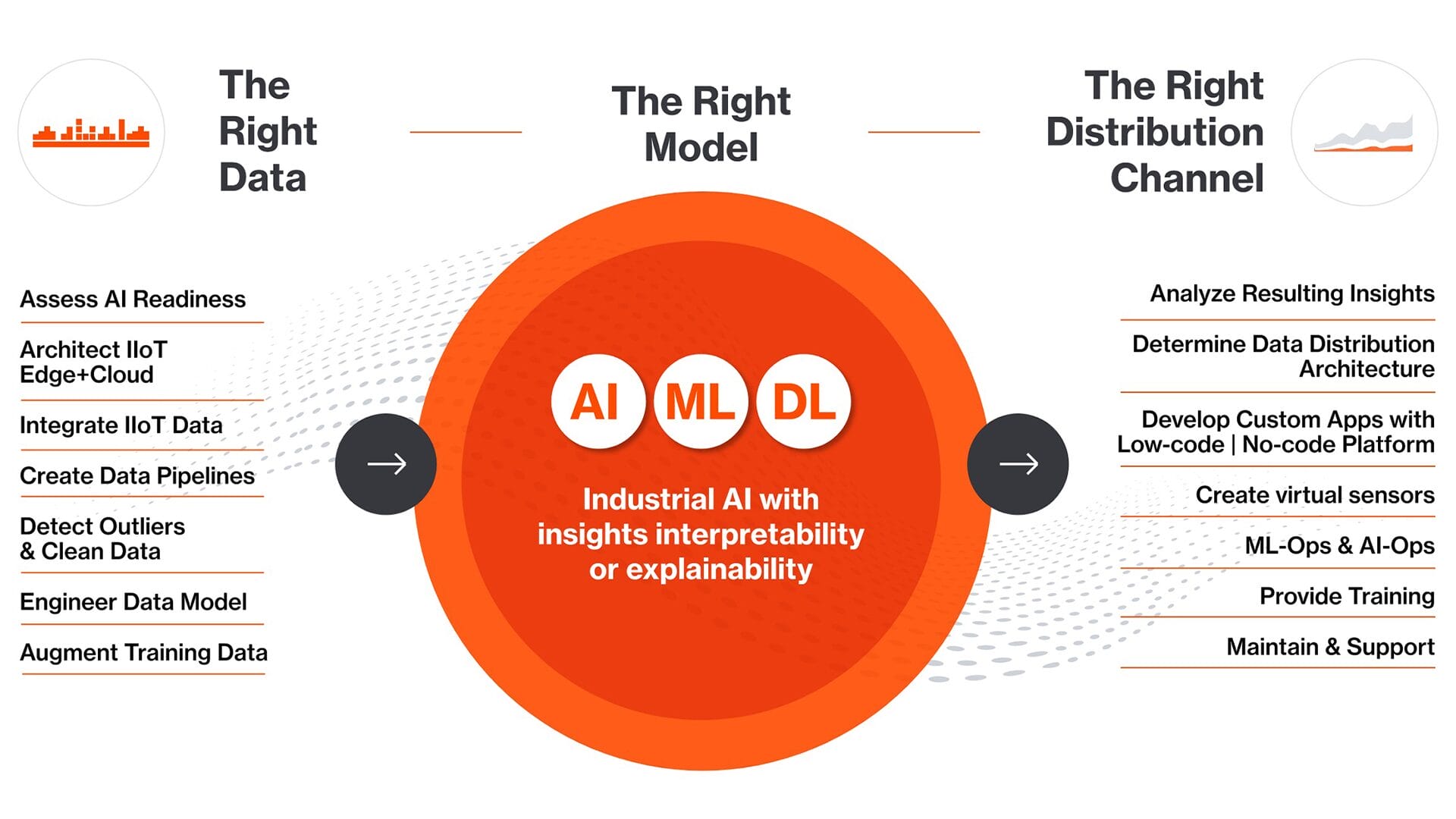 The Right Data

The Right Model

The Right Distribution Channel

Assess AI Readiness

Architect IIoT Edge+Cloud

Integrate IIoT Data

Create Data Pipelines

Detect Outliers & Clean Data

Engineer Data Model

Augment Training Data

AI ML DL

Industrial AI with insights interpretability or explainability

Analyze Resulting Insights

Determine Data Distribution Architecture

Develop Custom Apps with Low-code | No-code Platform

Create virtual sensors

ML-Ops & AI-Ops

Provide Training

Maintain & Support